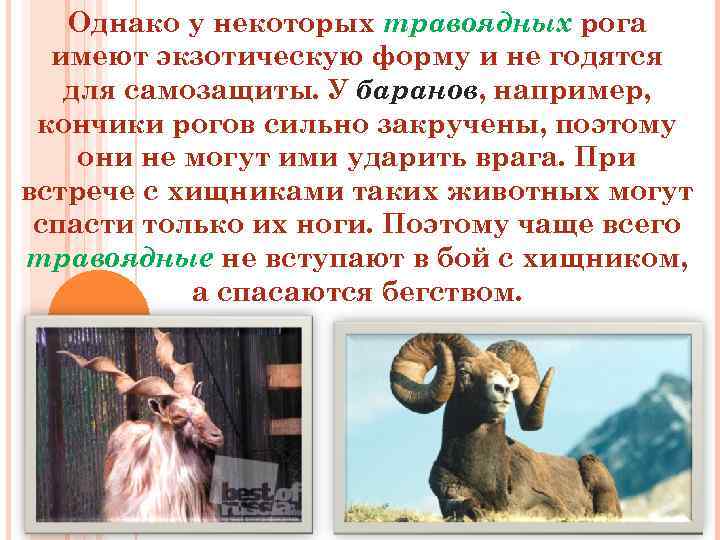 Однако у некоторых травоядных рога имеют экзотическую форму и не годятся для самозащиты. У баранов, например, кончики рогов сильно закручены, поэтому они не могут ими ударить врага. При встрече с хищниками таких животных могут спасти только их ноги. Поэтому чаще всего травоядные не вступают в бой с хищником, а спасаются бегством.

best of russia